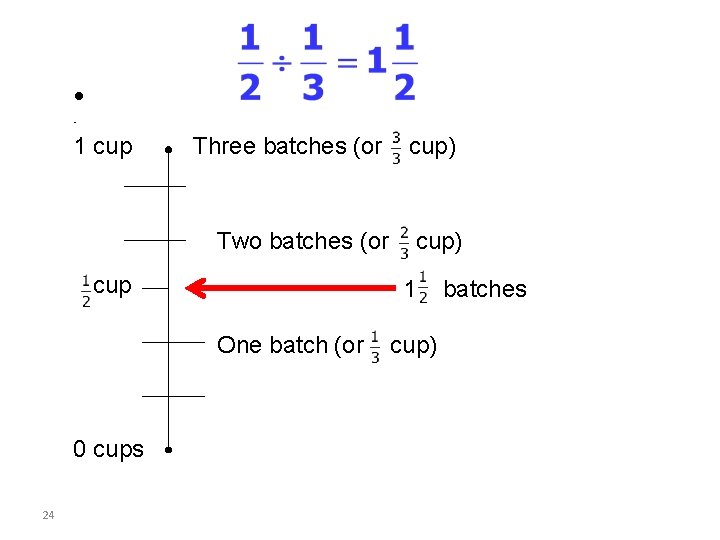 $\frac{1}{2} \div \frac{1}{3} = 1\frac{1}{2}$

1 cup Three batches (or $\frac{3}{3}$ cup)

Two batches (or $\frac{2}{3}$ cup)

$\frac{1}{2}$cup $1\frac{1}{2}$ batches

One batch (or $\frac{1}{3}$ cup)

0 cups

24